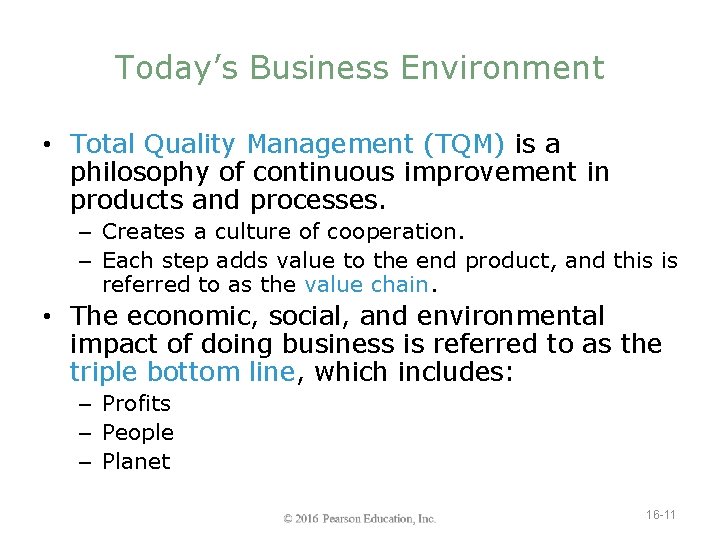 Today's Business Environment

• Total Quality Management (TQM) is a philosophy of continuous improvement in products and processes.
– Creates a culture of cooperation.
– Each step adds value to the end product, and this is referred to as the value chain.

• The economic, social, and environmental impact of doing business is referred to as the triple bottom line, which includes:
– Profits
– People
– Planet

© 2016 Pearson Education, Inc.

16-11